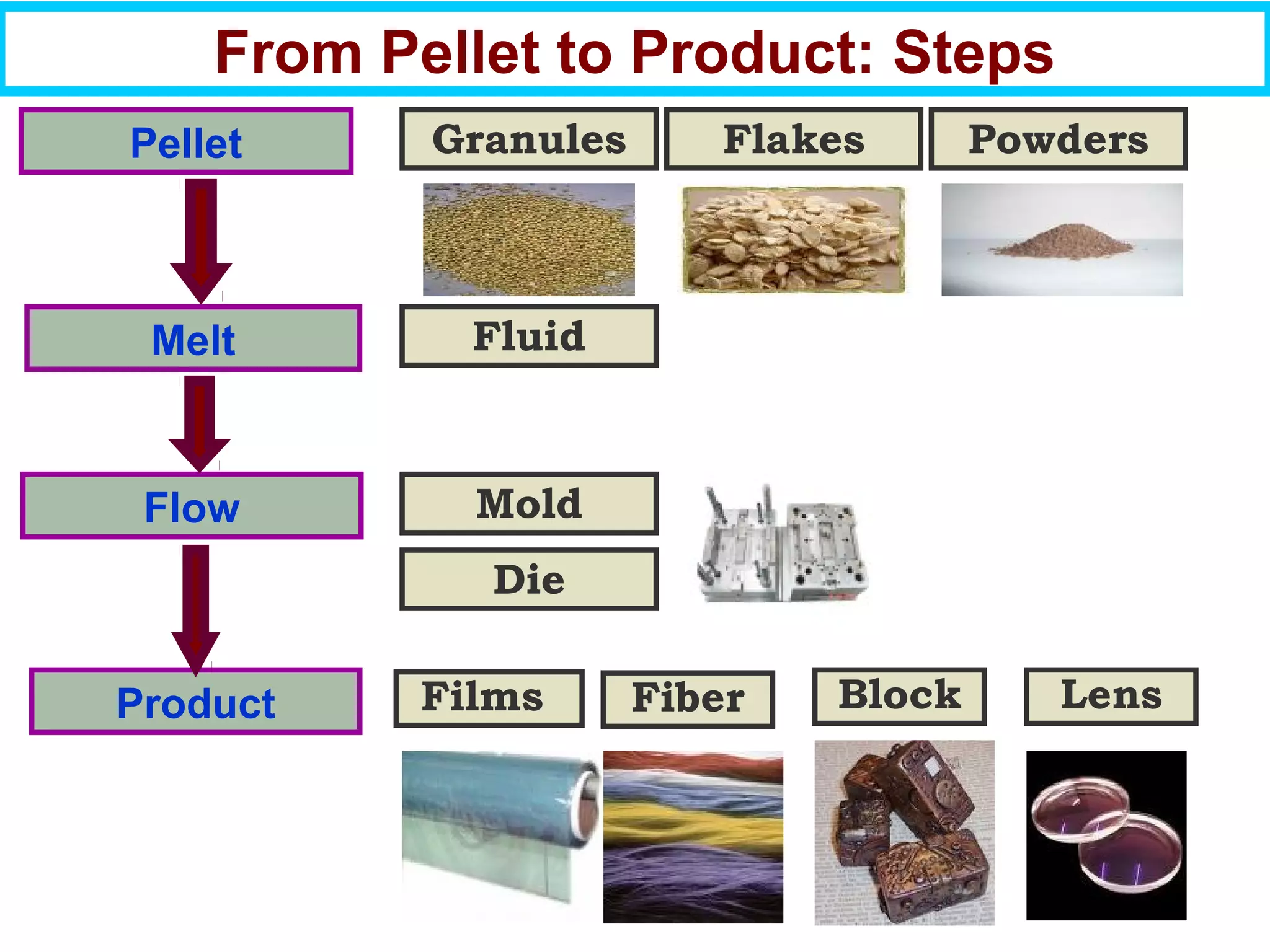 From Pellet to Product: Steps

Pellet

Granules

Flakes

Powders

Melt

Fluid

Flow

Mold

Die

Product

Films

Fiber

Block

Lens